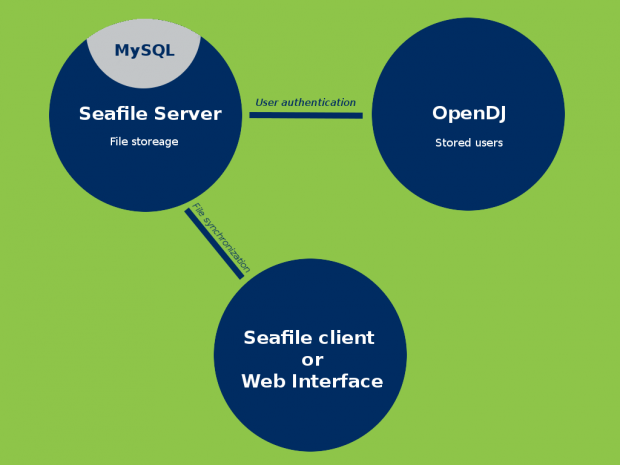 MySQL

Seafile Server

File storeage

User authentication

OpenDJ

Stored users

File synchronization

Seafile client
or
Web Interface